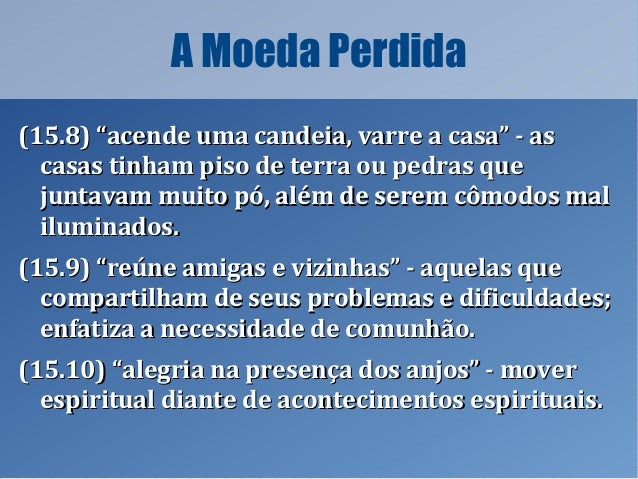 A Moeda Perdida

(15.8) “acende uma candeia, varre a casa” - as casas tinham piso de terra ou pedras que juntavam muito pó, além de serem cômodos mal iluminados.

(15.9) “reúne amigas e vizinhas” - aquelas que compartilham de seus problemas e dificuldades; enfatiza a necessidade de comunhão.

(15.10) “alegria na presença dos anjos” - mover espiritual diante de acontecimentos espirituais.